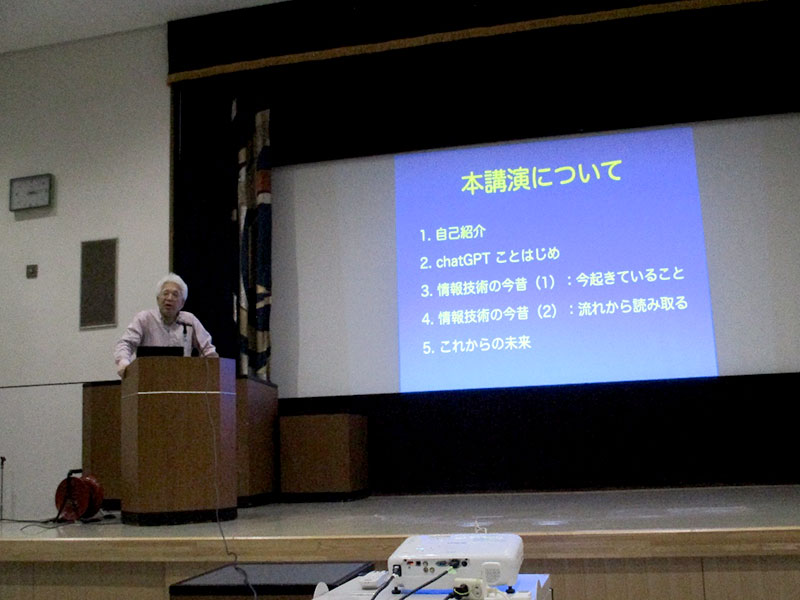 本講演について

1. 自己紹介
2. chatGPT ことはじめ
3. 情報技術の今昔（1）：今起きていること
4. 情報技術の今昔（2）：流れから読み取る
5. これからの未来